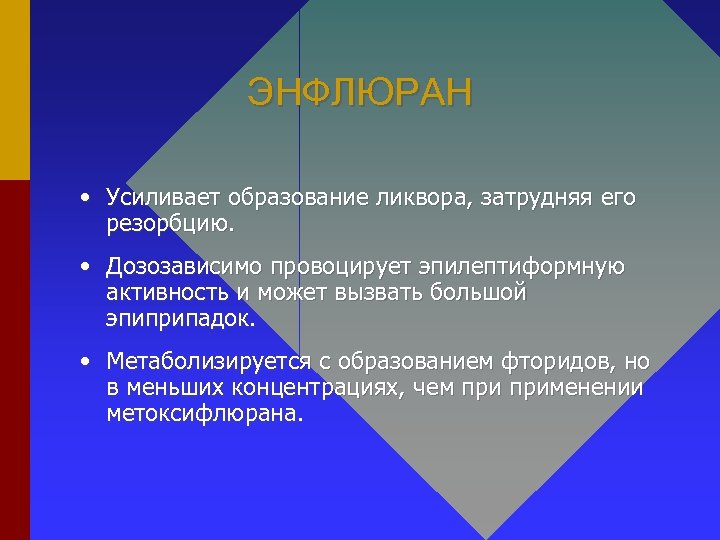 ЭНФЛЮРАН

• Усиливает образование ликвора, затрудняя его резорбцию.

• Дозозависимо провоцирует эпилептиформную активность и может вызвать большой эпиприпадок.

• Метаболизируется с образованием фторидов, но в меньших концентрациях, чем при применении метоксифлюрана.